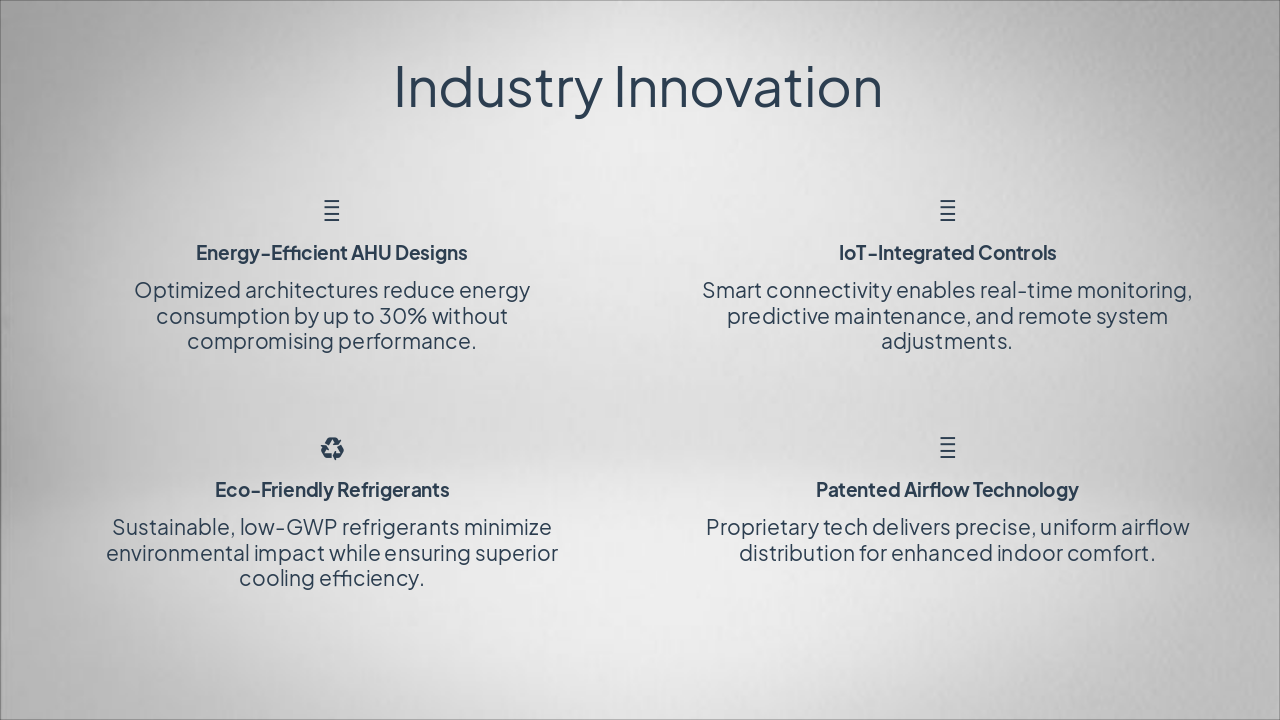 Industry Innovation

Energy-Efficient AHU Designs

Optimized architectures reduce energy consumption by up to 30% without compromising performance.

IoT-Integrated Controls

Smart connectivity enables real-time monitoring, predictive maintenance, and remote system adjustments.

Eco-Friendly Refrigerants

Sustainable, low-GWP refrigerants minimize environmental impact while ensuring superior cooling efficiency.

Patented Airflow Technology

Proprietary tech delivers precise, uniform airflow distribution for enhanced indoor comfort.